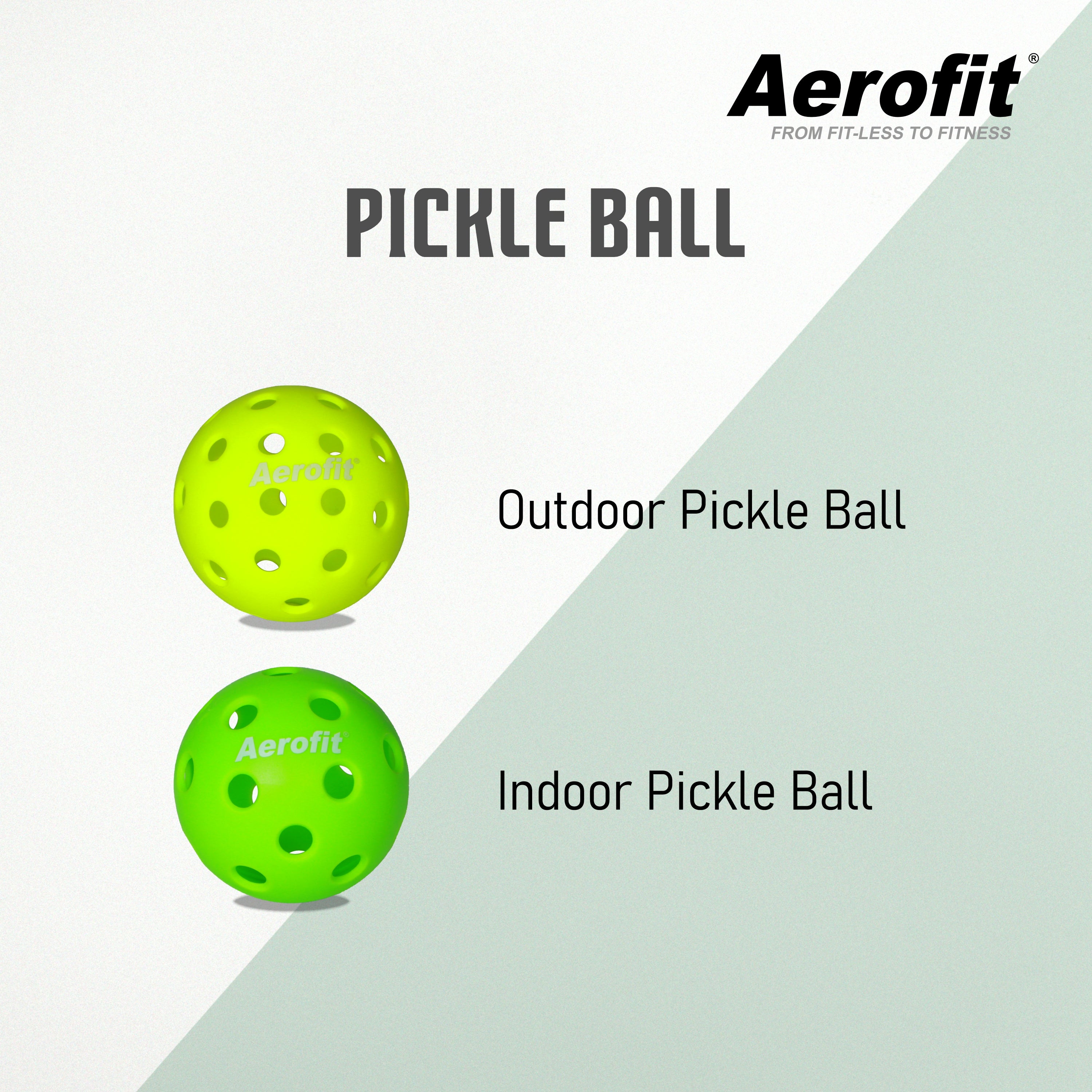 Aerofit®
FROM FIT-LESS TO FITNESS

PICKLE BALL

Aerofit®

Outdoor Pickle Ball

Aerofit®

Indoor Pickle Ball